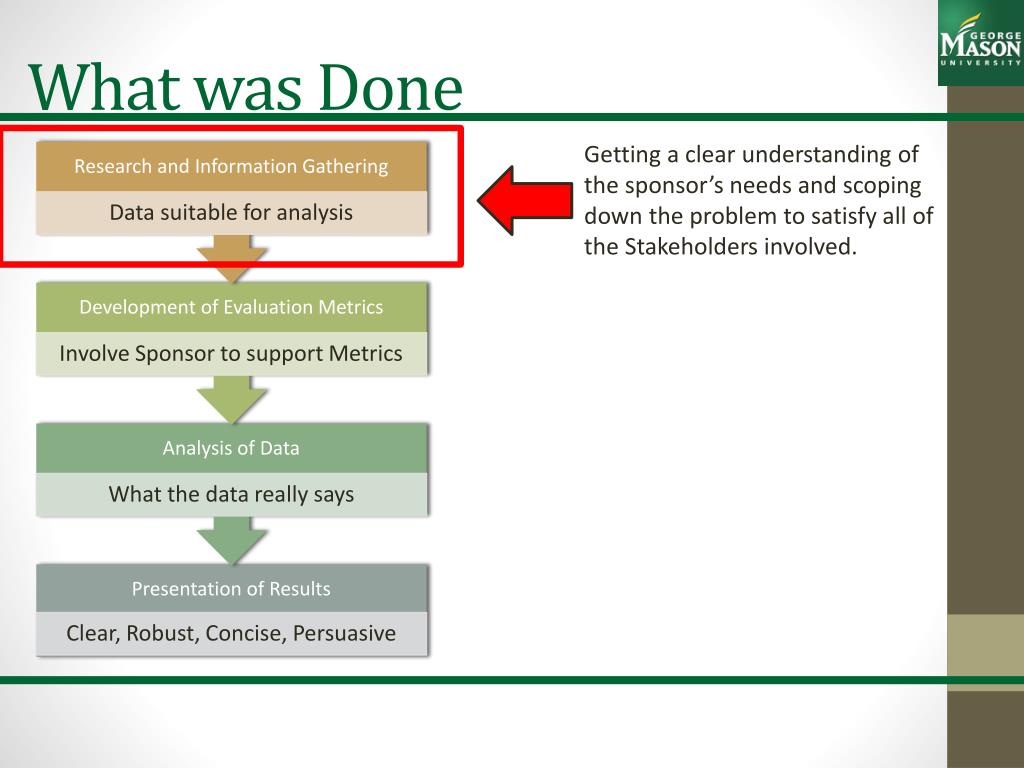 GEORGE MASON UNIVERSITY

What was Done

Research and Information Gathering

Data suitable for analysis

Development of Evaluation Metrics

Involve Sponsor to support Metrics

Analysis of Data

What the data really says

Presentation of Results

Clear, Robust, Concise, Persuasive

Getting a clear understanding of the sponsor's needs and scoping down the problem to satisfy all of the Stakeholders involved.